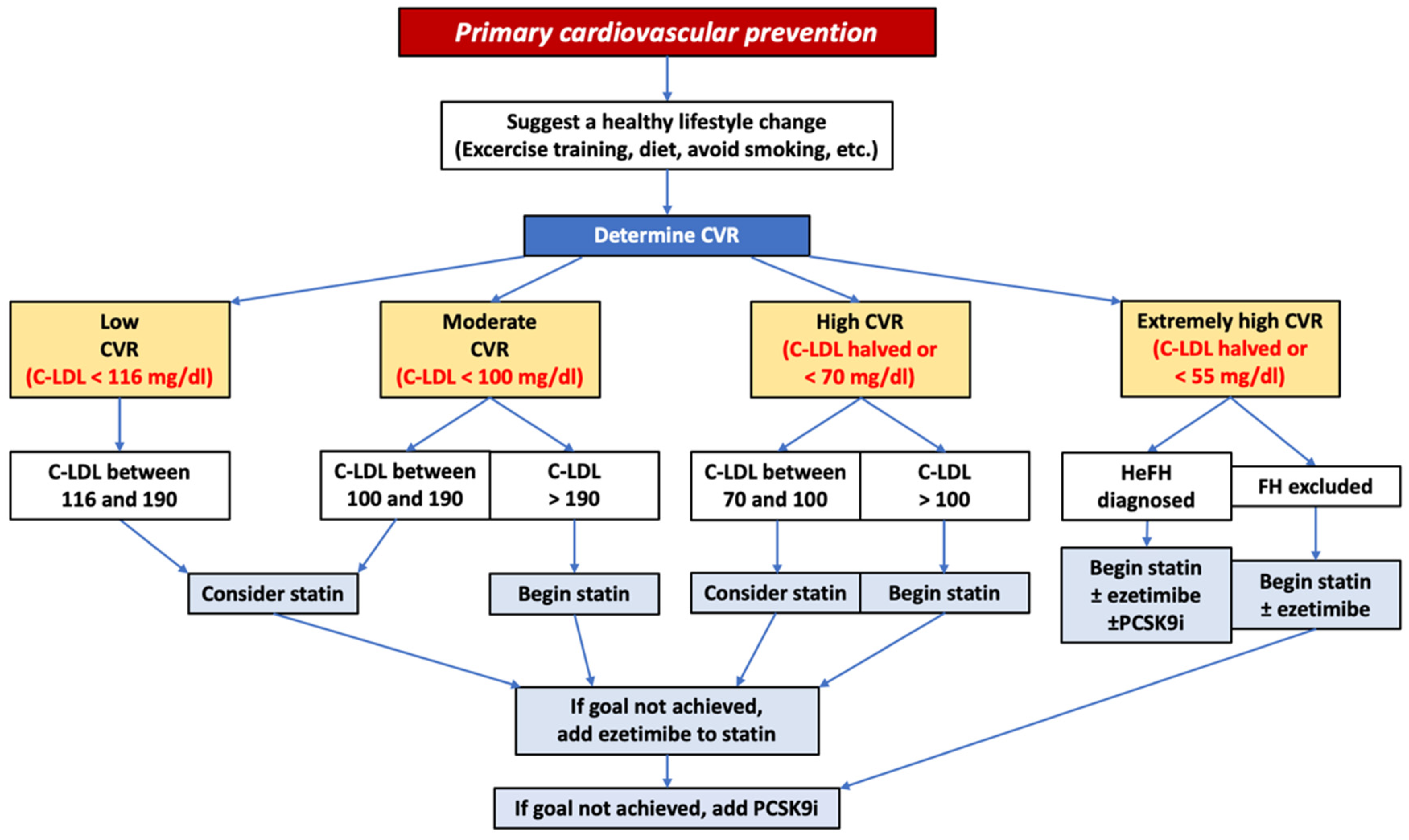 Primary cardiovascular prevention

Suggest a healthy lifestyle change
(Excercise training, diet, avoid smoking, etc.)

Determine CVR

Low
CVR
(C-LDL < 116 mg/dl)

Moderate
CVR
(C-LDL < 100 mg/dl)

High CVR
(C-LDL halved or
< 70 mg/dl)

Extremely high CVR
(C-LDL halved or
< 55 mg/dl)

C-LDL between
116 and 190

C-LDL between
100 and 190

C-LDL
> 190

C-LDL between
70 and 100

C-LDL
> 100

HeFH
diagnosed

FH excluded

Consider statin

Begin statin

Consider statin

Begin statin

Begin statin
± ezetimibe
±PCSK9i

Begin statin
± ezetimibe

If goal not achieved,
add ezetimibe to statin

If goal not achieved, add PCSK9i